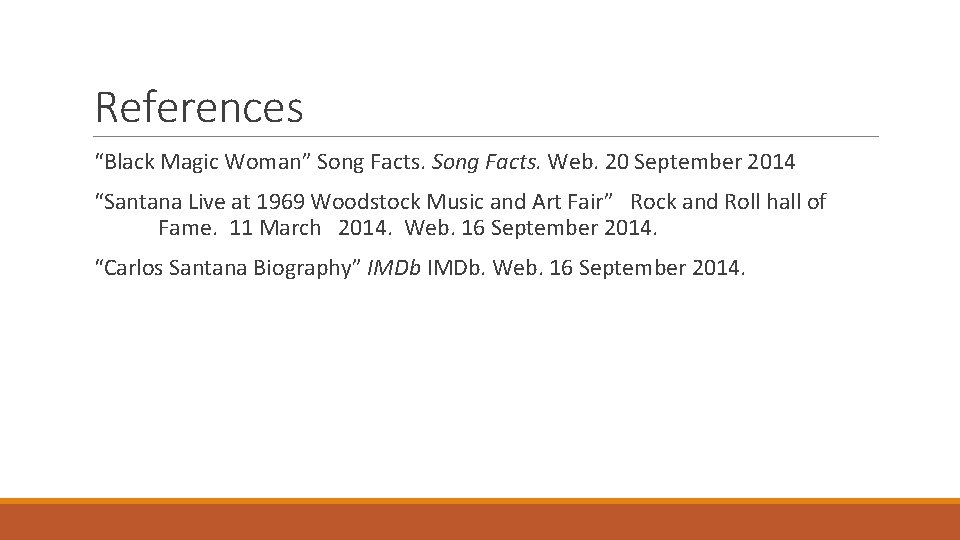 References

“Black Magic Woman” Song Facts. Song Facts. Web. 20 September 2014

“Santana Live at 1969 Woodstock Music and Art Fair” Rock and Roll hall of Fame. 11 March 2014. Web. 16 September 2014.

“Carlos Santana Biography” IMDb IMDb. Web. 16 September 2014.